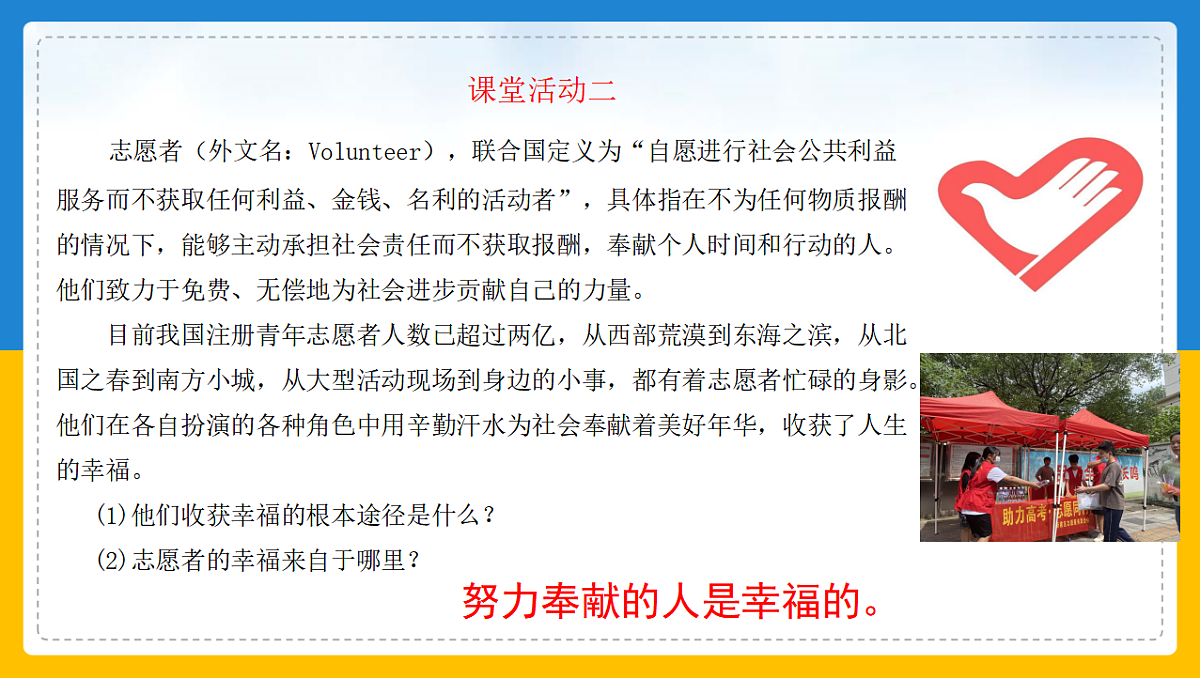 课堂活动二

志愿者（外文名：Volunteer），联合国定义为“自愿进行社会公共利益服务而不获取任何利益、金钱、名利的活动者”，具体指在不为任何物质报酬的情况下，能够主动承担社会责任而不获取报酬，奉献个人时间和行动的人。他们致力于免费、无偿地为社会进步贡献自己的力量。

目前我国注册青年志愿者人数已超过两亿，从西部荒漠到东海之滨，从北国之春到南方小城，从大型活动现场到身边的小事，都有着志愿者忙碌的身影。他们在各自扮演的各种角色中用辛勤汗水为社会奉献着美好年华，收获了人生的幸福。

(1)他们收获幸福的根本途径是什么？

(2)志愿者的幸福来自于哪里？

努力奉献的人是幸福的。

助力高考·志愿同行